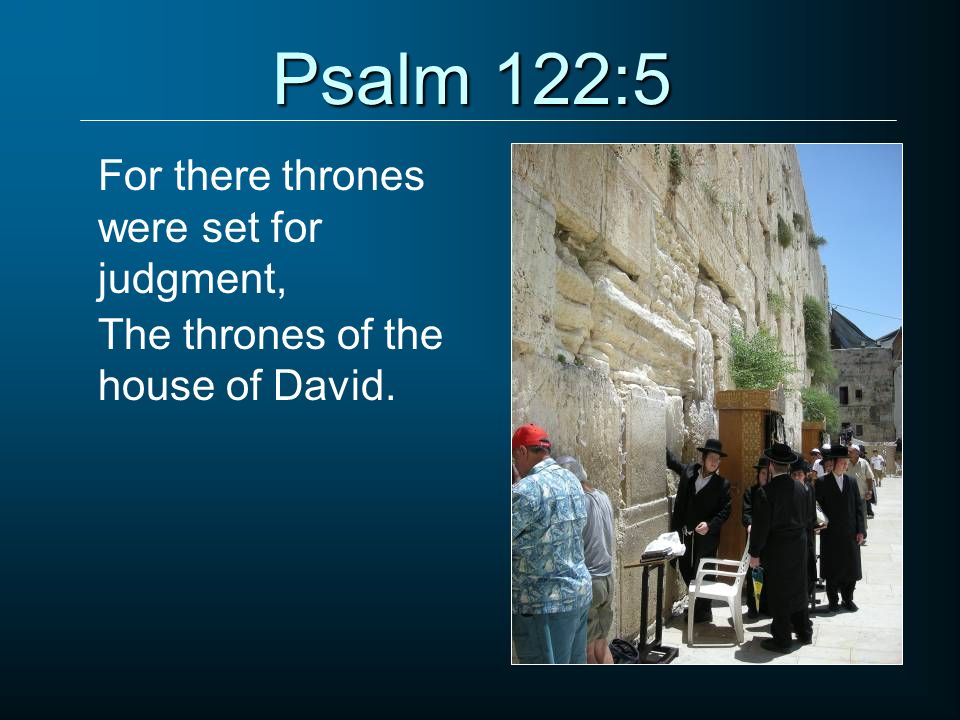 Psalm 122:5

For there thrones were set for judgment,
The thrones of the house of David.